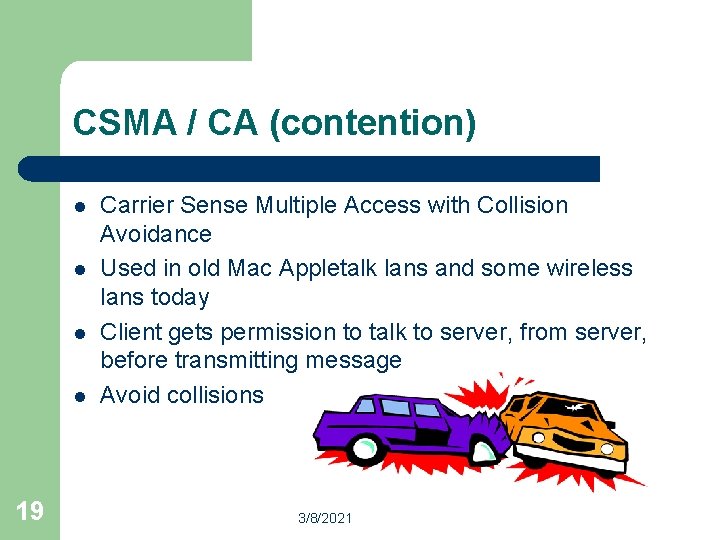 CSMA / CA (contention)

- Carrier Sense Multiple Access with Collision Avoidance
- Used in old Mac Appletalk lans and some wireless lans today
- Client gets permission to talk to server, from server, before transmitting message
- Avoid collisions

19

3/8/2021